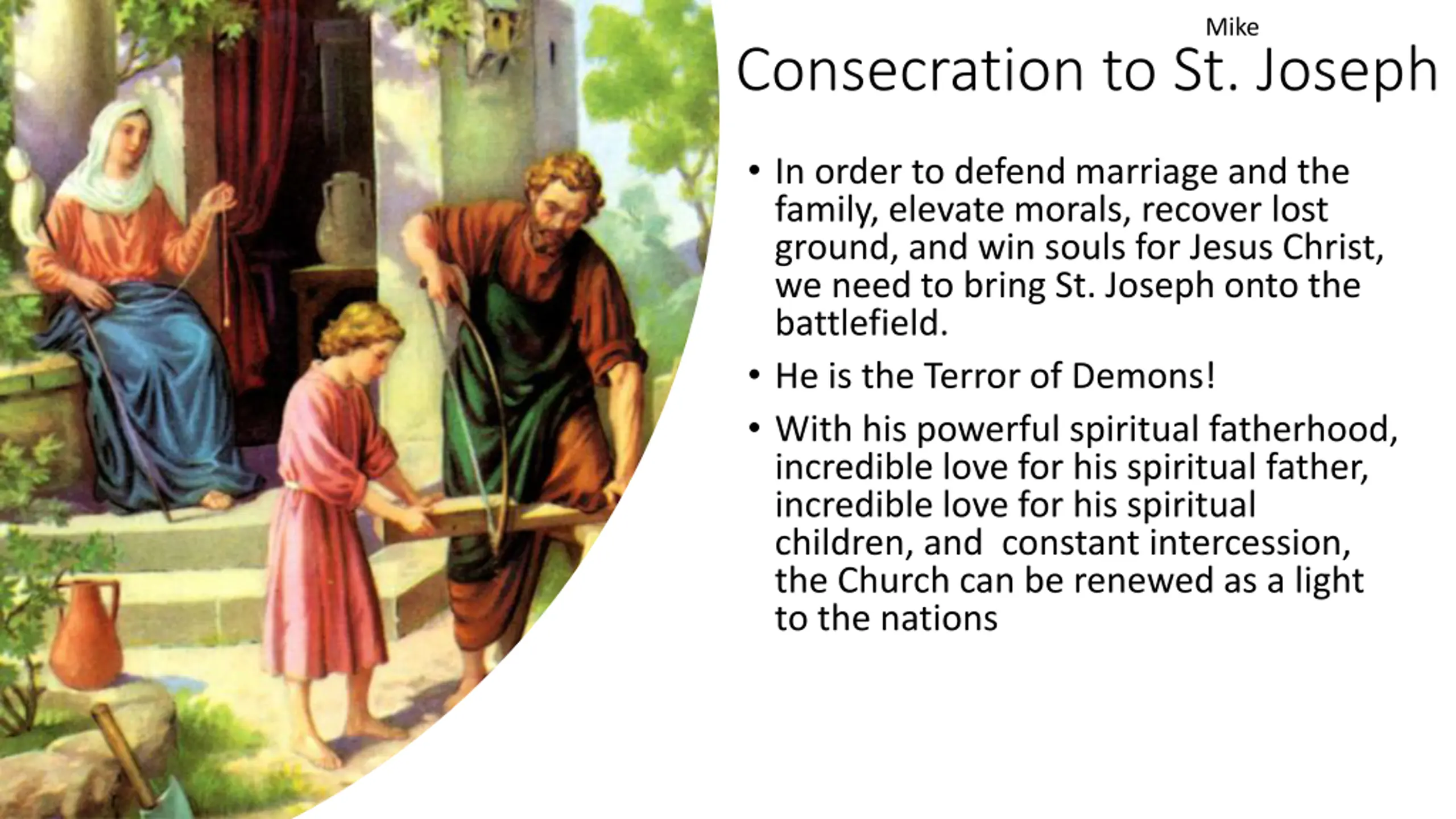 Mike

Consecration to St. Joseph

• In order to defend marriage and the family, elevate morals, recover lost ground, and win souls for Jesus Christ, we need to bring St. Joseph onto the battlefield.

• He is the Terror of Demons!

• With his powerful spiritual fatherhood, incredible love for his spiritual father, incredible love for his spiritual children, and constant intercession, the Church can be renewed as a light to the nations